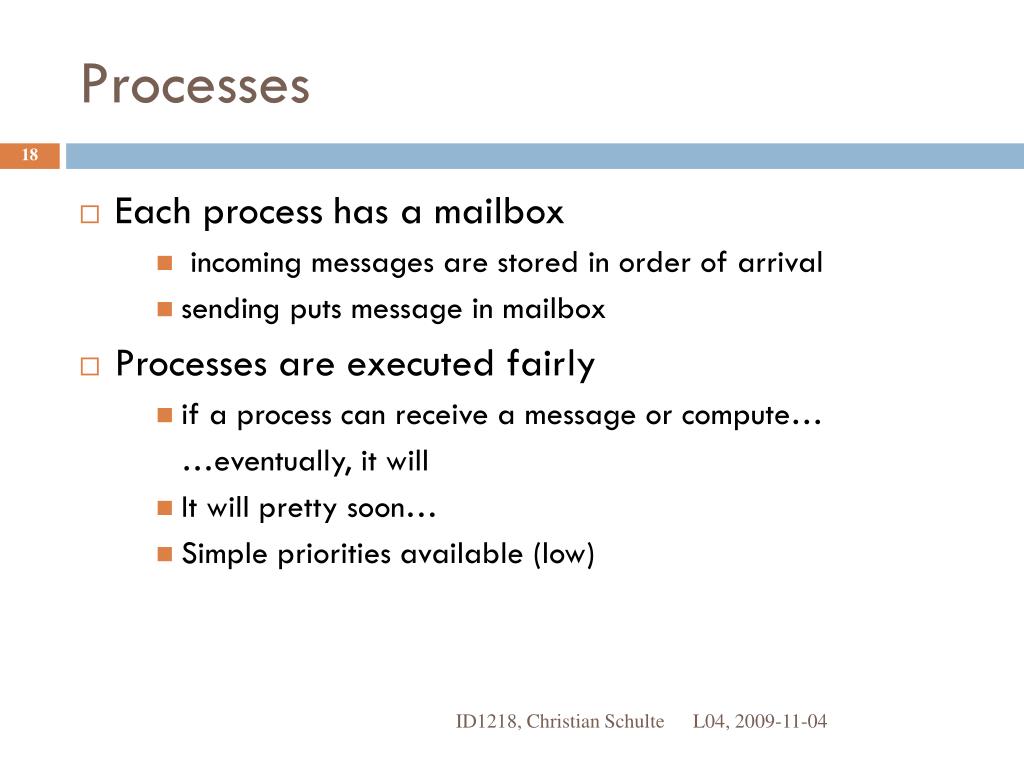 Processes

18

Each process has a mailbox

incoming messages are stored in order of arrival

sending puts message in mailbox

Processes are executed fairly

if a process can receive a message or compute…

…eventually, it will

It will pretty soon…

Simple priorities available (low)

ID1218, Christian Schulte L04, 2009-11-04